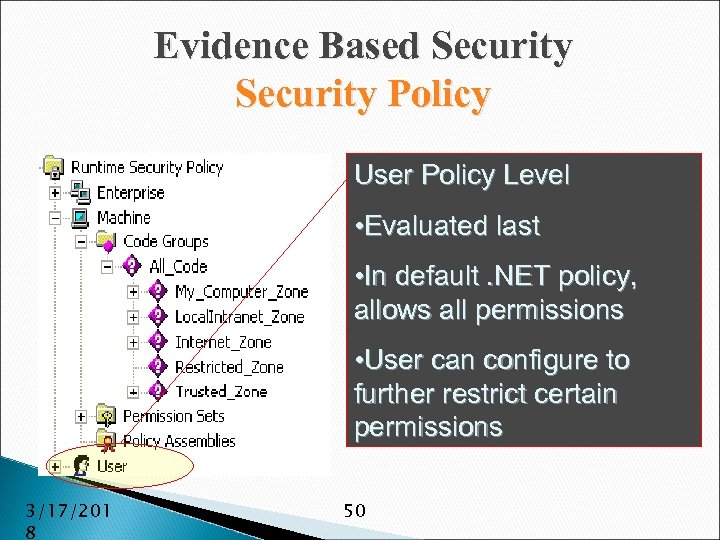 Evidence Based Security
Security Policy

Runtime Security Policy
Enterprise
Machine
Code Groups
All_Code
My_Computer_Zone
LocalIntranet_Zone
Internet_Zone
Restricted_Zone
Trusted_Zone
Permission Sets
Policy Assemblies
User

User Policy Level

•Evaluated last

•In default .NET policy, allows all permissions

•User can configure to further restrict certain permissions

3/17/2018

50